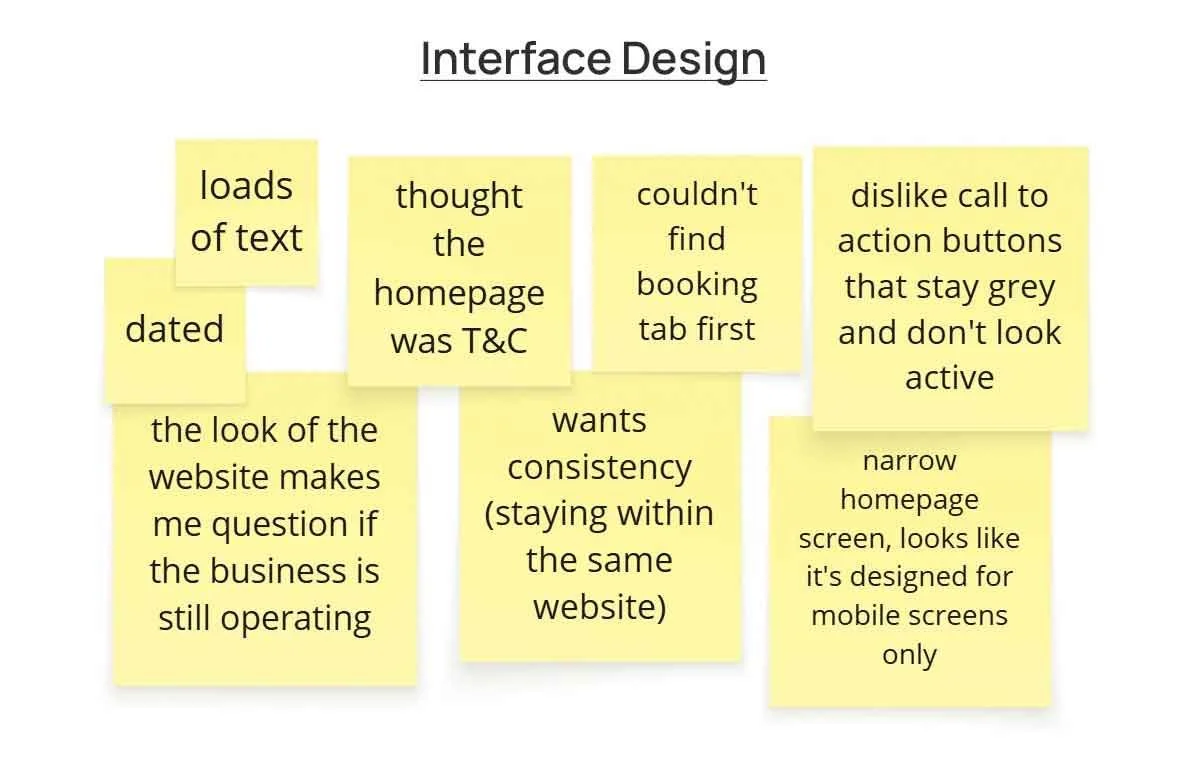 Interface Design

loads of text

dated

thought the homepage was T&C

couldn't find booking tab first

dislike call to action buttons that stay grey and don't look active

the look of the website makes me question if the business is still operating

wants consistency (staying within the same website)

narrow homepage screen, looks like it's designed for mobile screens only